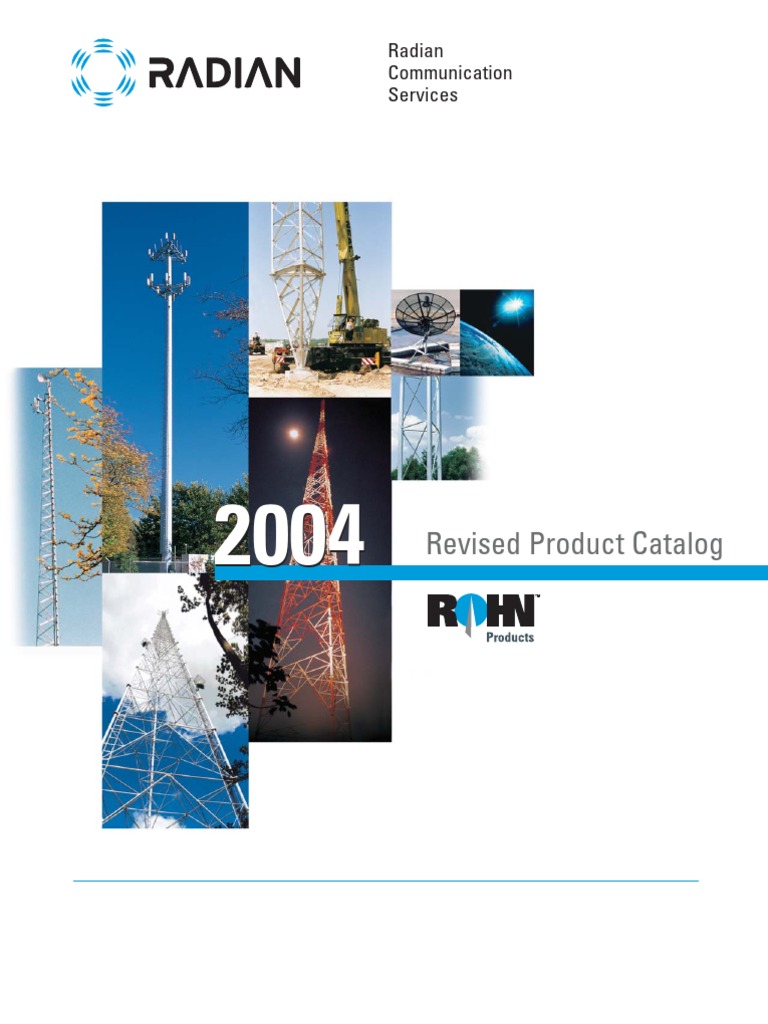 RADIAN

Radian Communication Services

2004

Revised Product Catalog

ROHN™
Products